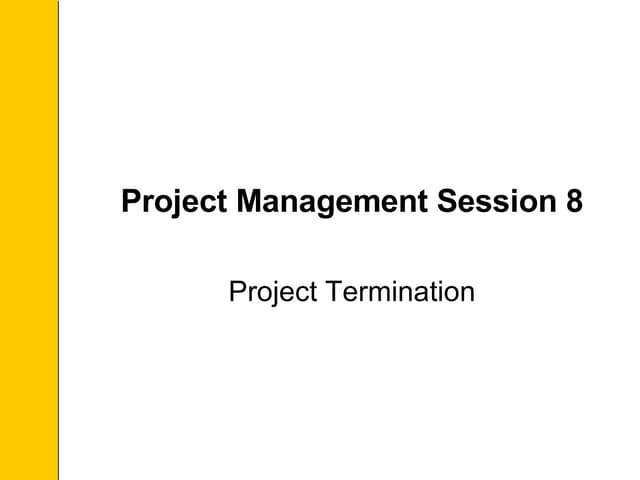 Project Management Session 8

Project Termination